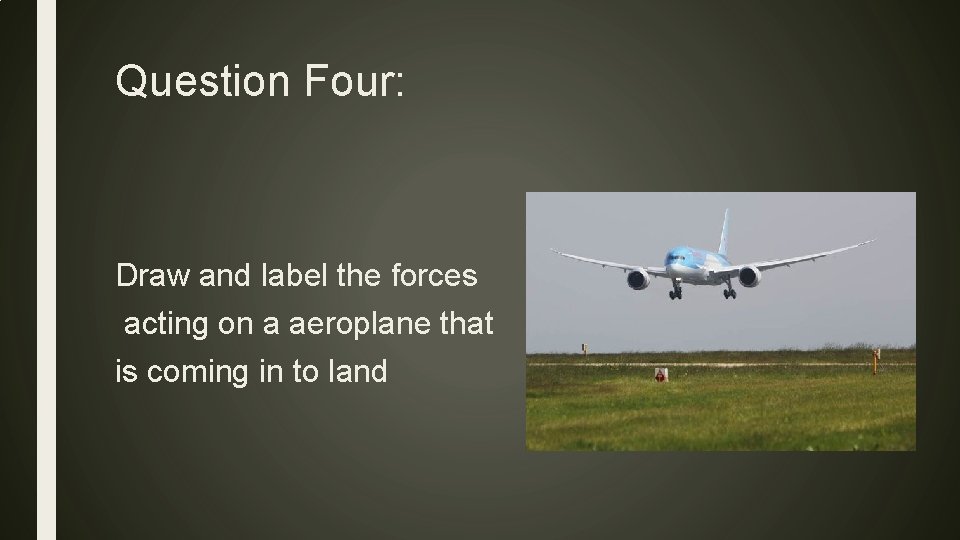 Question Four:

Draw and label the forces acting on a aeroplane that is coming in to land